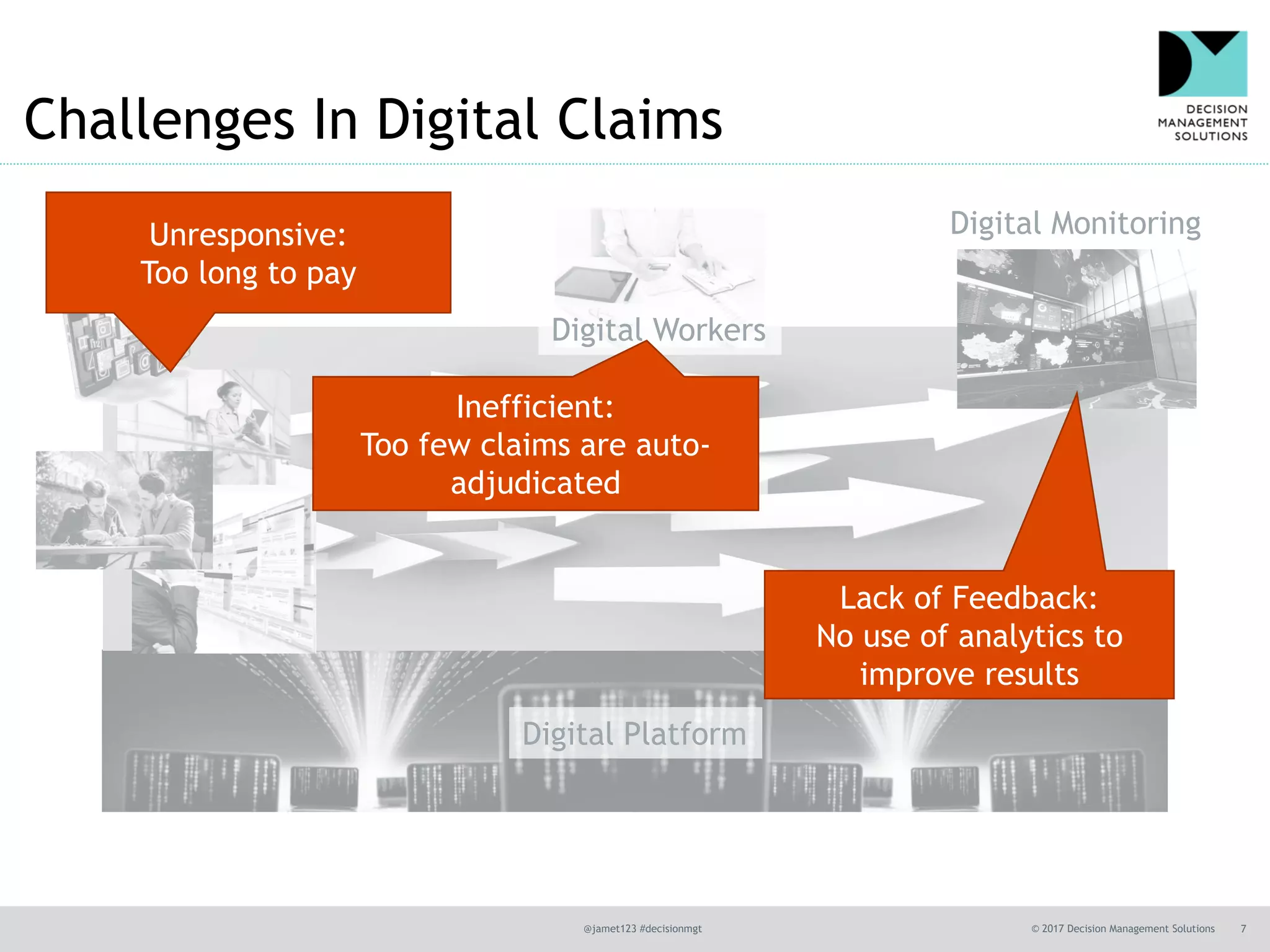 Challenges In Digital Claims

DECISION MANAGEMENT SOLUTIONS

Unresponsive:
Too long to pay

Digital Workers

Digital Monitoring

Inefficient:
Too few claims are auto-adjudicated

Lack of Feedback:
No use of analytics to improve results

Digital Platform

@jamet123 #decisionmgt

© 2017 Decision Management Solutions 7